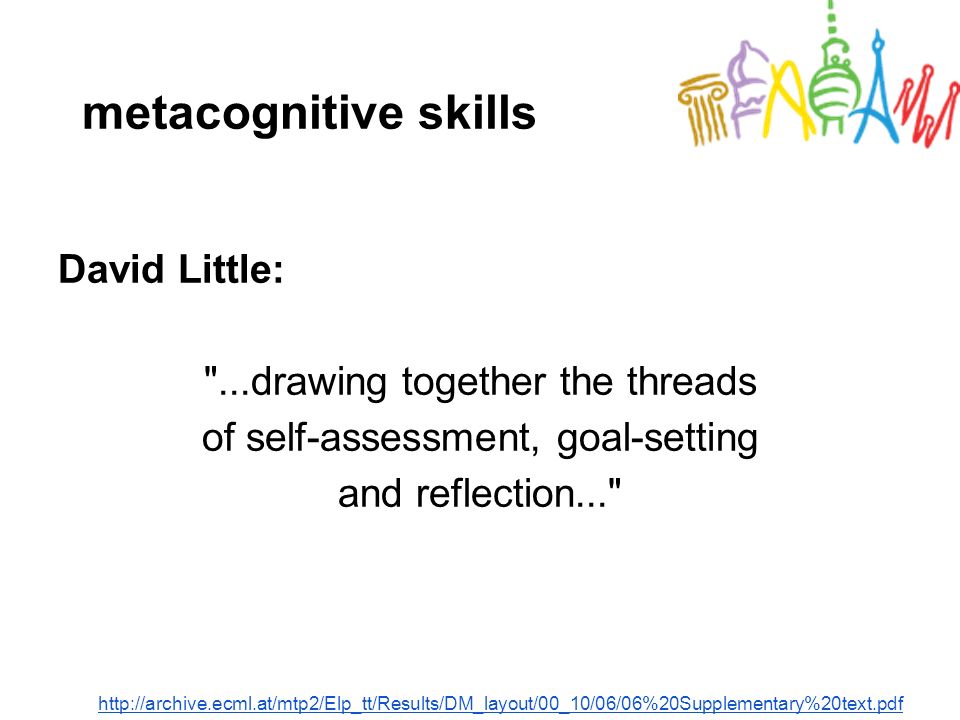 metacognitive skills

David Little:

"...drawing together the threads of self-assessment, goal-setting and reflection..."

http://archive.ecml.at/mtp2/Elp_tt/Results/DM_layout/00_10/06/06%20Supplementary%20text.pdf